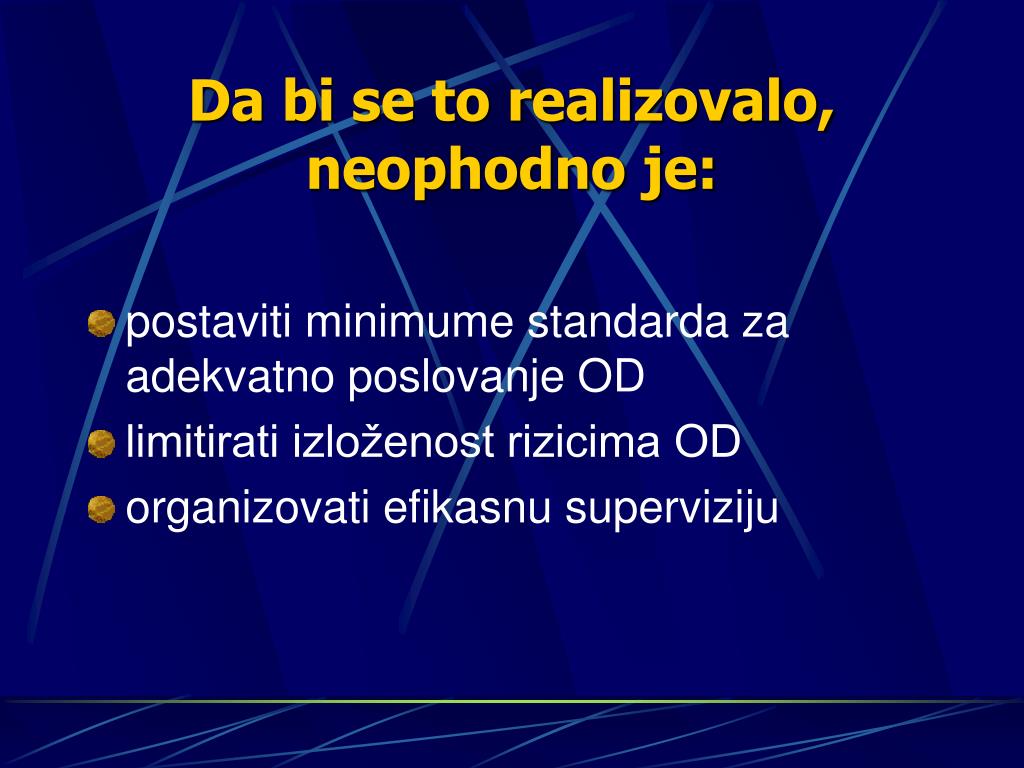 Da bi se to realizovalo, neophodno je:

postaviti minimume standarda za adekvatno poslovanje OD

limitirati izloženost rizicima OD

organizovati efikasnu superviziju